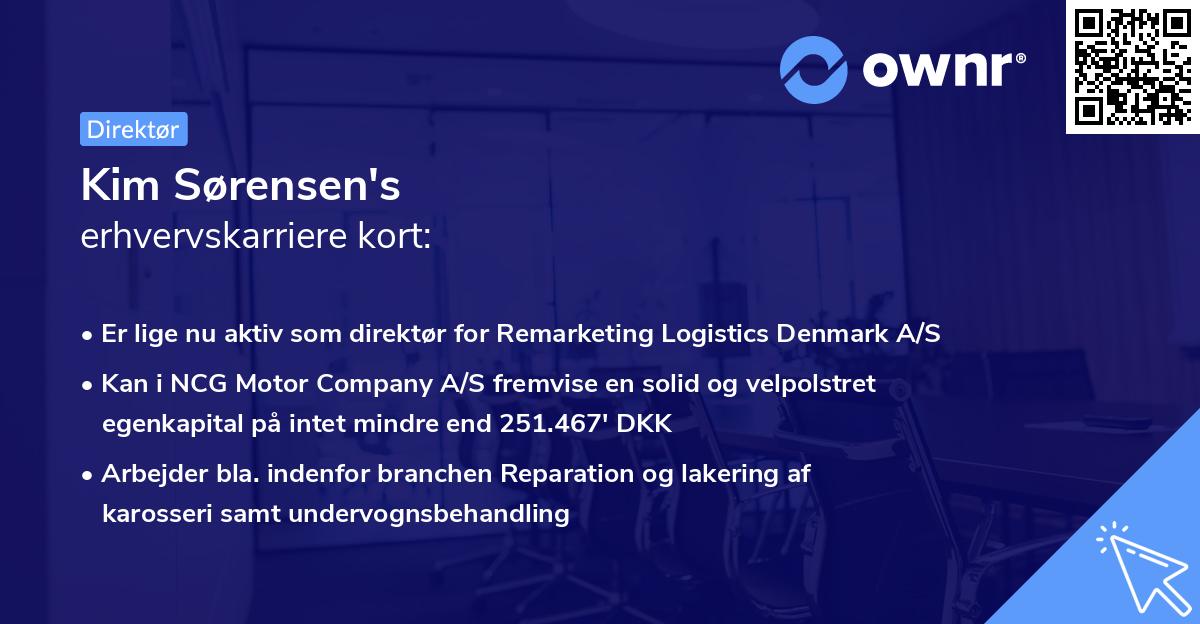 ownr®

Direktør

Kim Sørensen's
erhvervskarriere kort:

• Er lige nu aktiv som direktør for Remarketing Logistics Denmark A/S
• Kan i NCG Motor Company A/S fremvise en solid og velpolstret egenkapital på intet mindre end 251.467' DKK
• Arbejder bla. indenfor branchen Reparation og lakering af karosseri samt undervognsbehandling